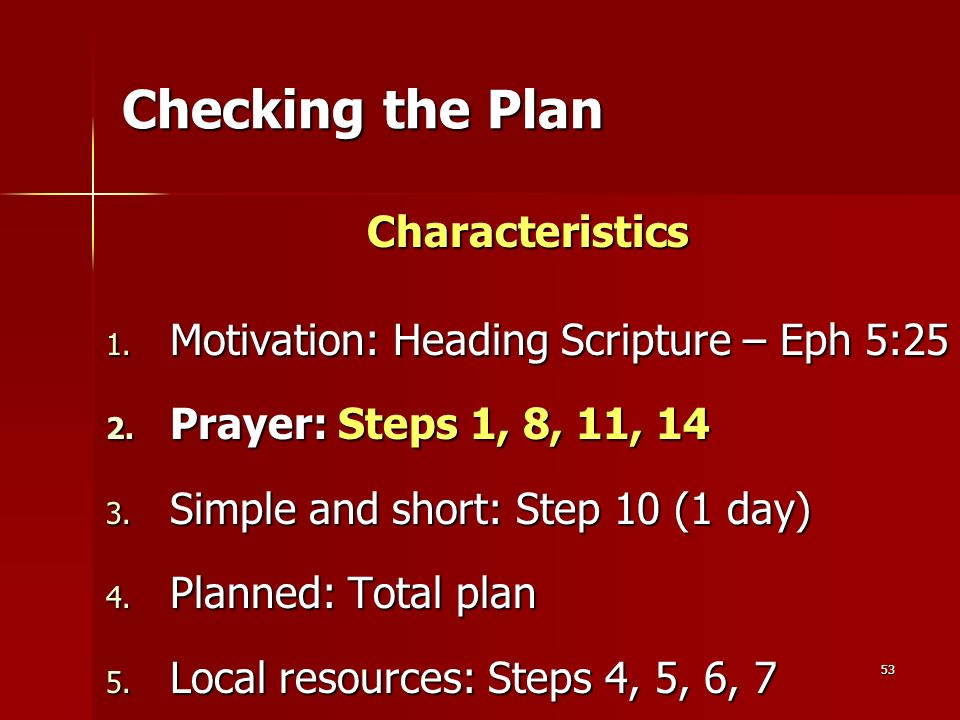 Checking the Plan

Characteristics

1. Motivation: Heading Scripture – Eph 5:25
2. Prayer: Steps 1, 8, 11, 14
3. Simple and short: Step 10 (1 day)
4. Planned: Total plan
5. Local resources: Steps 4, 5, 6, 7

53